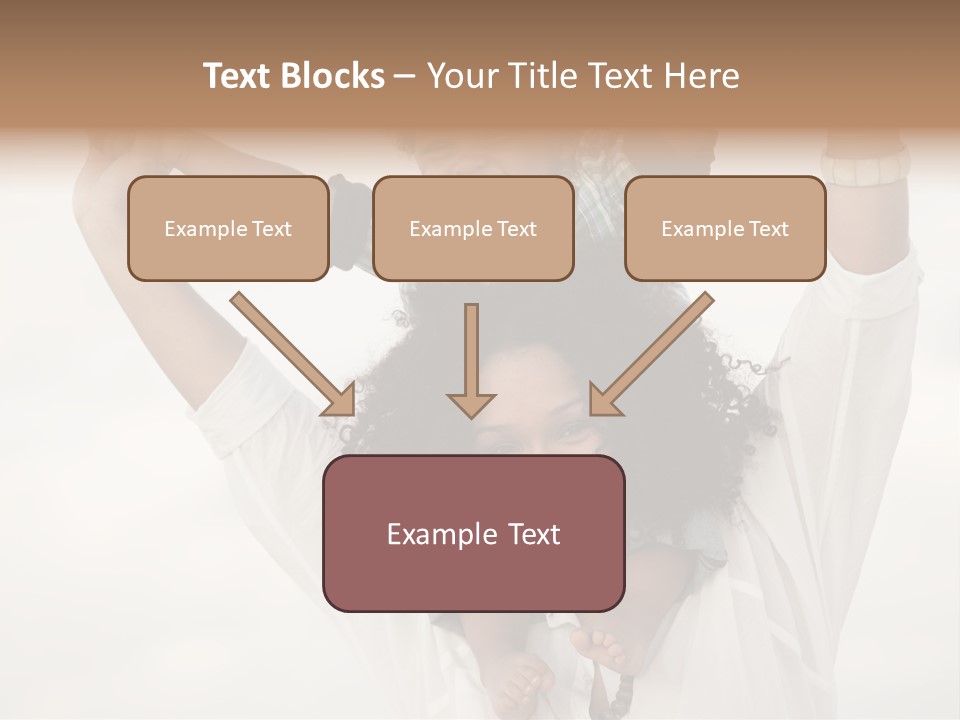 Text Blocks – Your Title Text Here

Example Text

Example Text

Example Text

Example Text